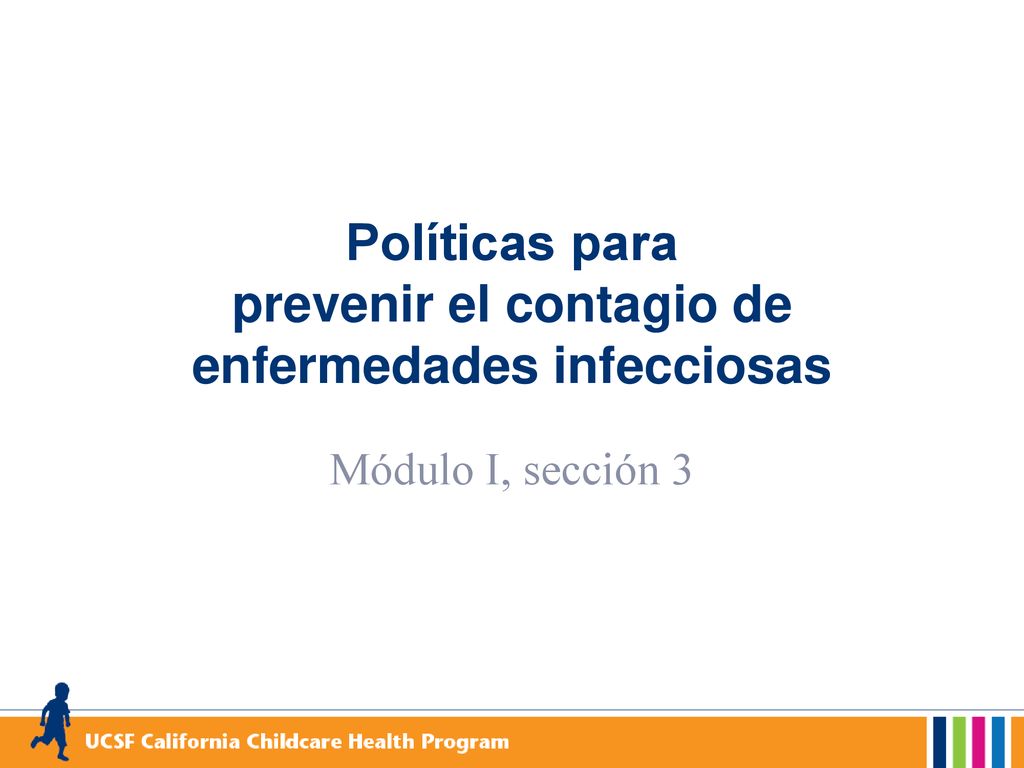 Políticas para prevenir el contagio de enfermedades infecciosas

Módulo I, sección 3

UCSF California Childcare Health Program